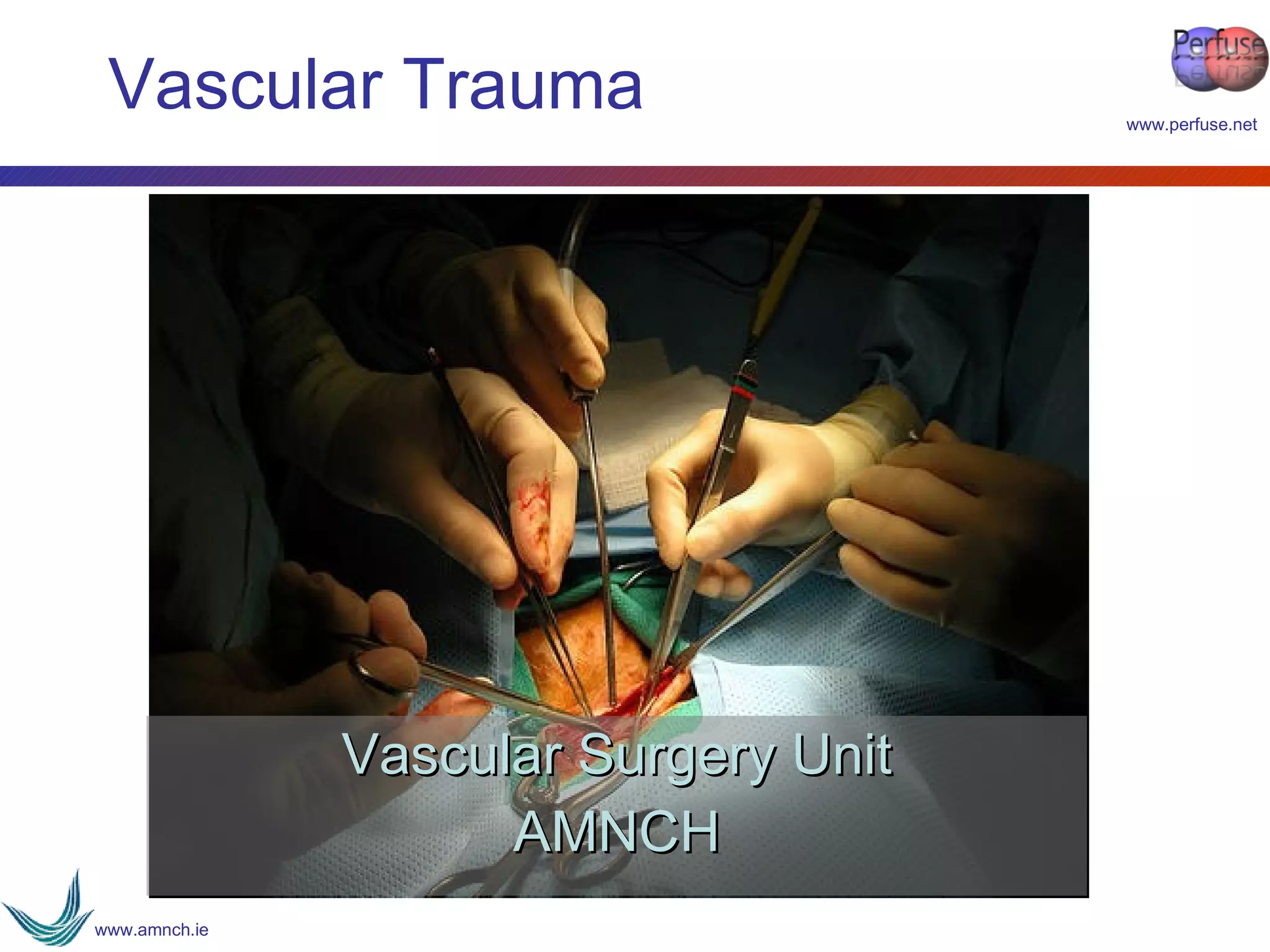 Vascular Trauma

Perfuse

www.perfuse.net

Vascular Surgery Unit
AMNCH

www.amnch.ie